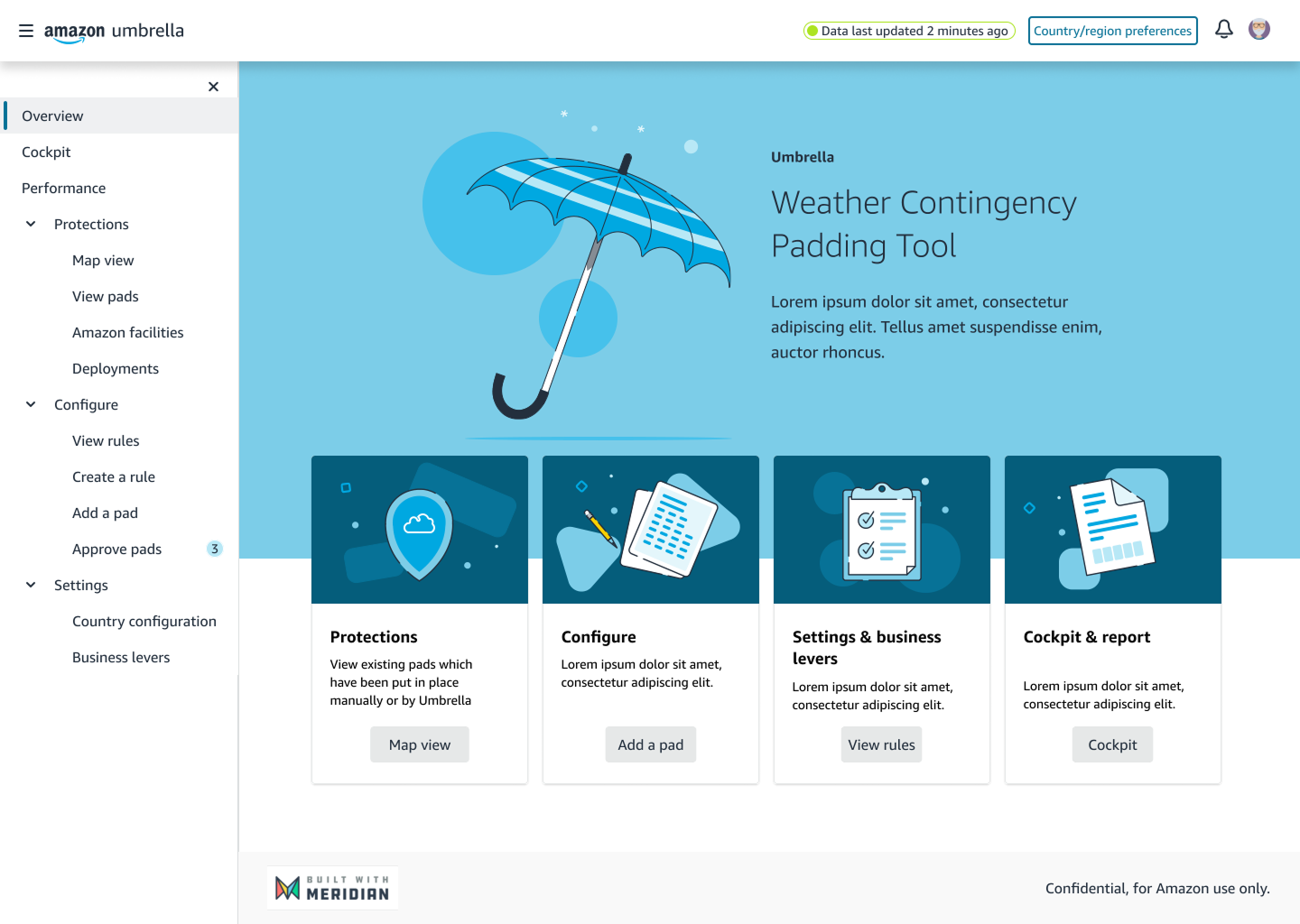 amazon umbrella

Data last updated 2 minutes ago

Country/region preferences

Overview
Cockpit
Performance
Protections
Map view
View pads
Amazon facilities
Deployments
Configure
View rules
Create a rule
Add a pad
Approve pads 3
Settings
Country configuration
Business levers

Umbrella

Weather Contingency Padding Tool

Lorem ipsum dolor sit amet, consectetur adipiscing elit. Tellus amet suspendisse enim, auctor rhoncus.

Protections

View existing pads which have been put in place manually or by Umbrella

Map view

Configure

Lorem ipsum dolor sit amet, consectetur adipiscing elit.

Add a pad

Settings & business levers

Lorem ipsum dolor sit amet, consectetur adipiscing elit.

View rules

Cockpit & report

Lorem ipsum dolor sit amet, consectetur adipiscing elit.

Cockpit

BUILT WITH MERIDIAN

Confidential, for Amazon use only.